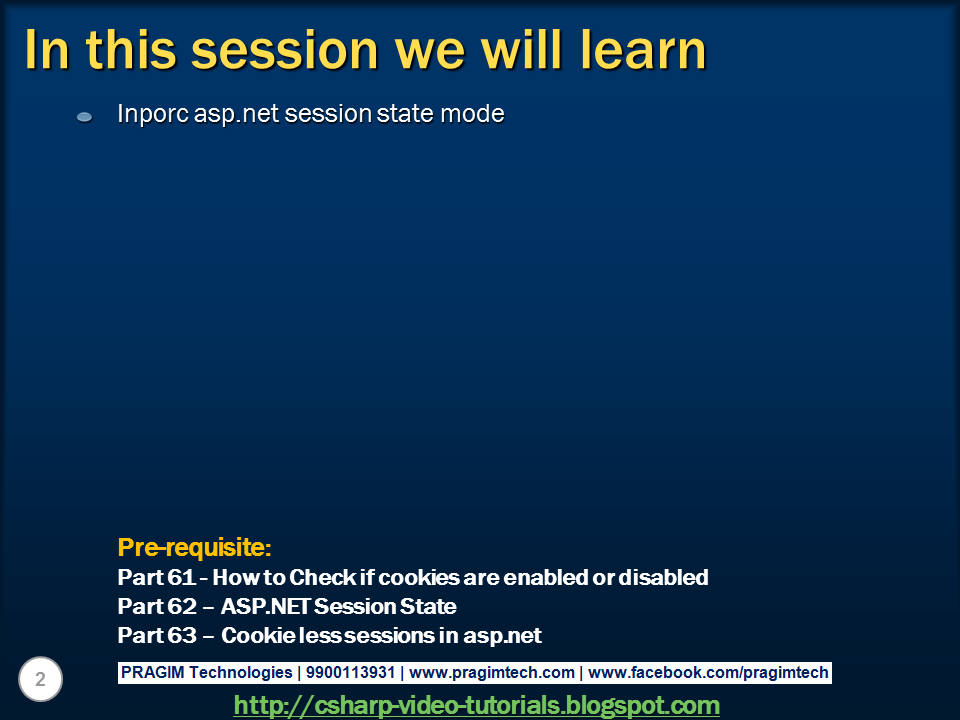 In this session we will learn

Inporc asp.net session state mode

Pre-requisite:
Part 61 - How to Check if cookies are enabled or disabled
Part 62 – ASP.NET Session State
Part 63 – Cookie less sessions in asp.net

2

PRAGIM Technologies | 9900113931 | www.pragimtech.com | www.facebook.com/pragimtech

http://csharp-video-tutorials.blogspot.com